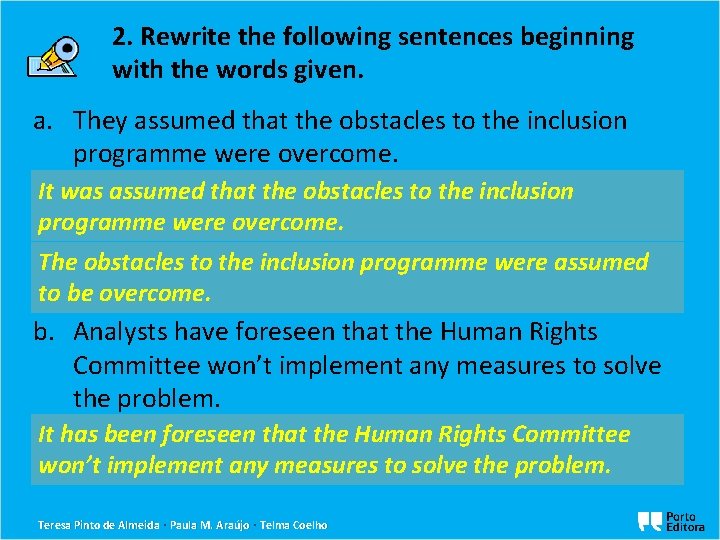 2. Rewrite the following sentences beginning with the words given.

a. They assumed that the obstacles to the inclusion programme were overcome.

It was assumed that the obstacles to the inclusion programme were overcome.

The obstacles to the inclusion programme were assumed to be overcome.

b. Analysts have foreseen that the Human Rights Committee won't implement any measures to solve the problem.

It has been foreseen that the Human Rights Committee won't implement any measures to solve the problem.

Teresa Pinto de Almeida · Paula M. Araújo · Telma Coelho

Porto Editora